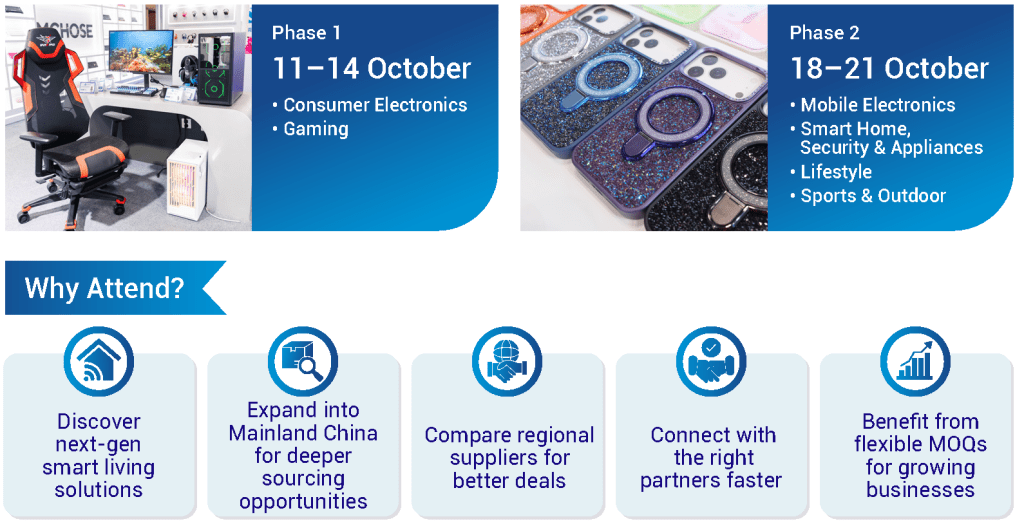 MCHOSE

Phase 1
11–14 October
• Consumer Electronics
• Gaming

Phase 2
18–21 October
• Mobile Electronics
• Smart Home, Security & Appliances
• Lifestyle
• Sports & Outdoor

Why Attend?

Discover next-gen smart living solutions

Expand into Mainland China for deeper sourcing opportunities

Compare regional suppliers for better deals

Connect with the right partners faster

Benefit from flexible MOQs for growing businesses